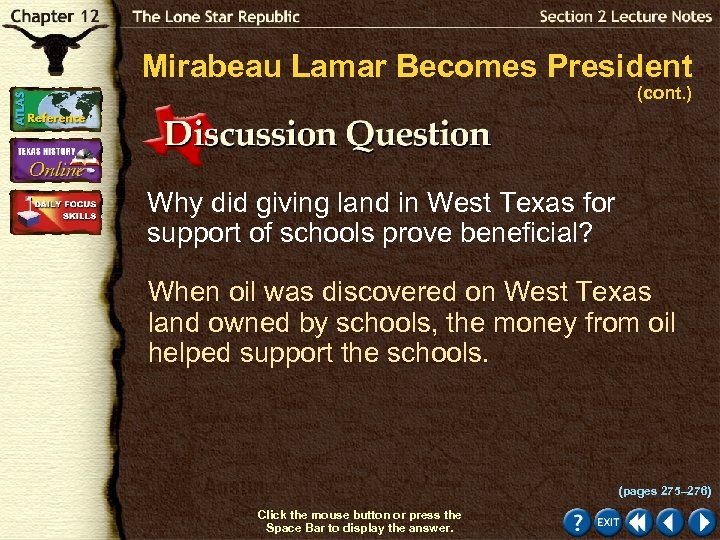 Chapter 12

The Lone Star Republic

Section 2 Lecture Notes

ATLAS Reference

TEXAS HISTORY Online

DAILY FOCUS SKILLS

Mirabeau Lamar Becomes President (cont.)

Discussion Question

Why did giving land in West Texas for support of schools prove beneficial?

When oil was discovered on West Texas land owned by schools, the money from oil helped support the schools.

(pages 275–276)

Click the mouse button or press the Space Bar to display the answer.

?

EXIT